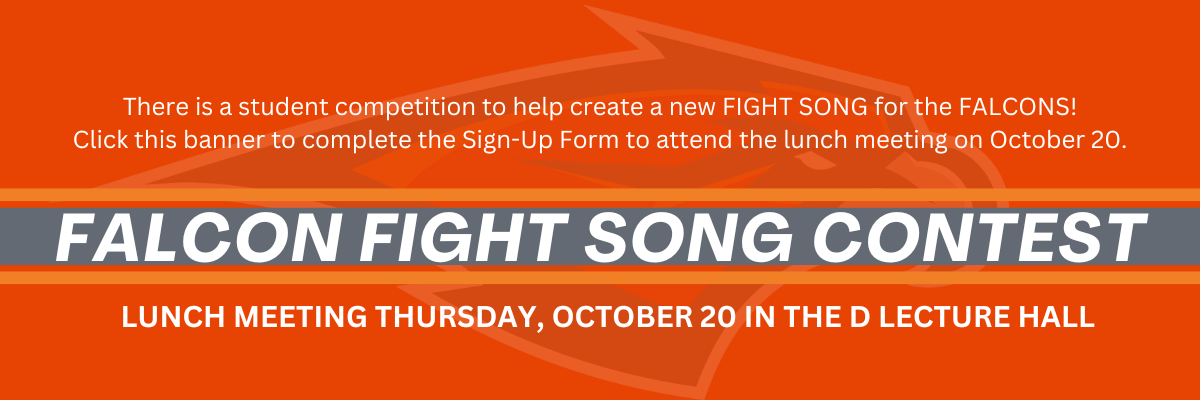 There is a student competition to help create a new FIGHT SONG for the FALCONS!
Click this banner to complete the Sign-Up Form to attend the lunch meeting on October 20.

FALCON FIGHT SONG CONTEST

LUNCH MEETING THURSDAY, OCTOBER 20 IN THE D LECTURE HALL